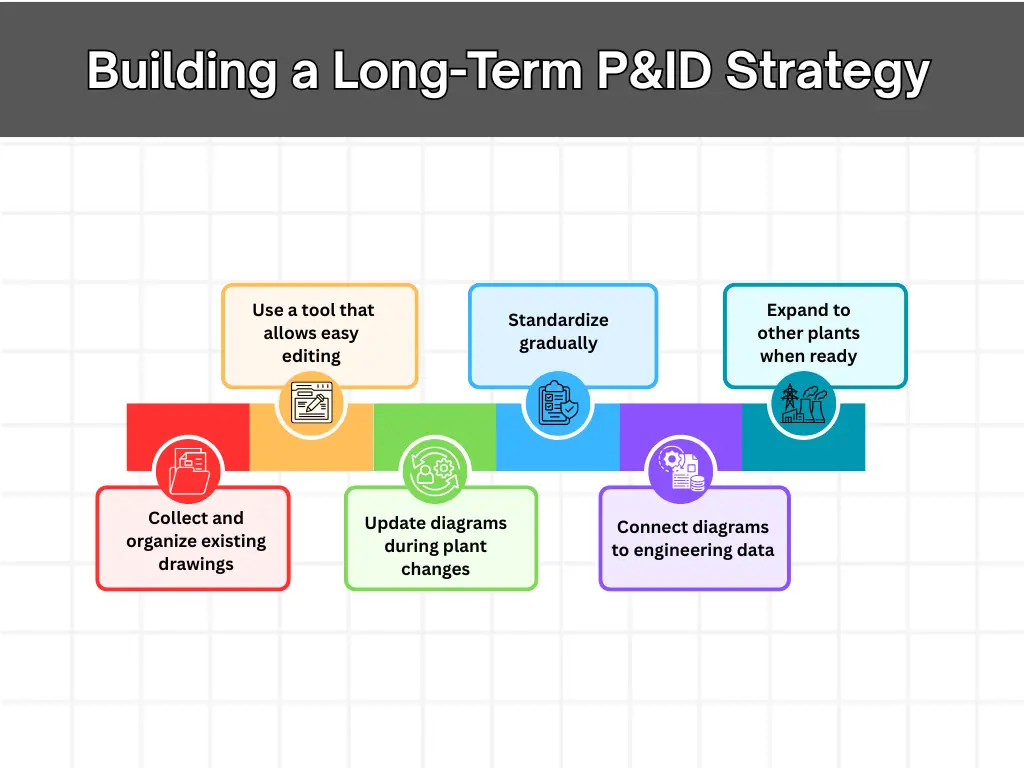 Building a Long-Term P&ID Strategy

Collect and organize existing drawings

Use a tool that allows easy editing

Update diagrams during plant changes

Standardize gradually

Connect diagrams to engineering data

Expand to other plants when ready